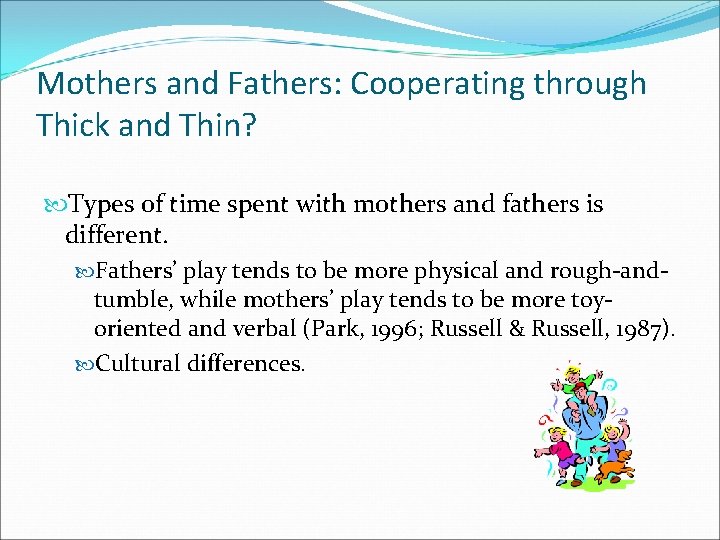 Mothers and Fathers: Cooperating through Thick and Thin?

Types of time spent with mothers and fathers is different.

Fathers’ play tends to be more physical and rough-and-tumble, while mothers’ play tends to be more toy-oriented and verbal (Park, 1996; Russell & Russell, 1987).

Cultural differences.